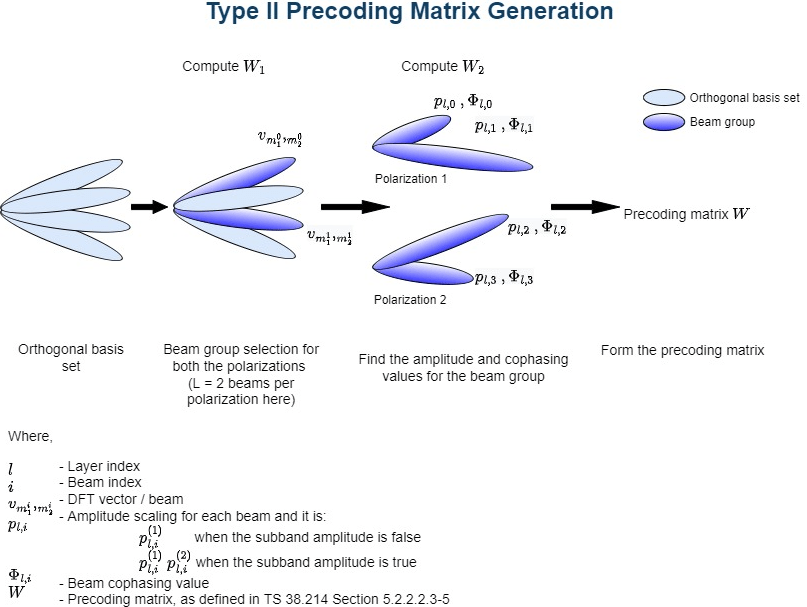 Type II Precoding Matrix Generation

Compute $W_1$

Compute $W_2$

Orthogonal basis set

Beam group

$v_{m_1^0, m_2^0}$

$v_{m_1^1, m_2^1}$

$p_{l,0}$ , $\Phi_{l,0}$

$p_{l,1}$ , $\Phi_{l,1}$

Polarization 1

$p_{l,2}$ , $\Phi_{l,2}$

$p_{l,3}$ , $\Phi_{l,3}$

Polarization 2

Precoding matrix $W$

Orthogonal basis set

Beam group selection for both the polarizations (L = 2 beams per polarization here)

Find the amplitude and cophasing values for the beam group

Form the precoding matrix

Where,

$l$ - Layer index
$i$ - Beam index
$v_{m_1^i, m_2^i}$ - DFT vector / beam
$p_{l,i}$ - Amplitude scaling for each beam and it is:
$p_{l,i}^{(1)}$ when the subband amplitude is false
$p_{l,i}^{(1)}$ $p_{l,i}^{(2)}$ when the subband amplitude is true
$\Phi_{l,i}$ - Beam cophasing value
$W$ - Precoding matrix, as defined in TS 38.214 Section 5.2.2.2.3-5